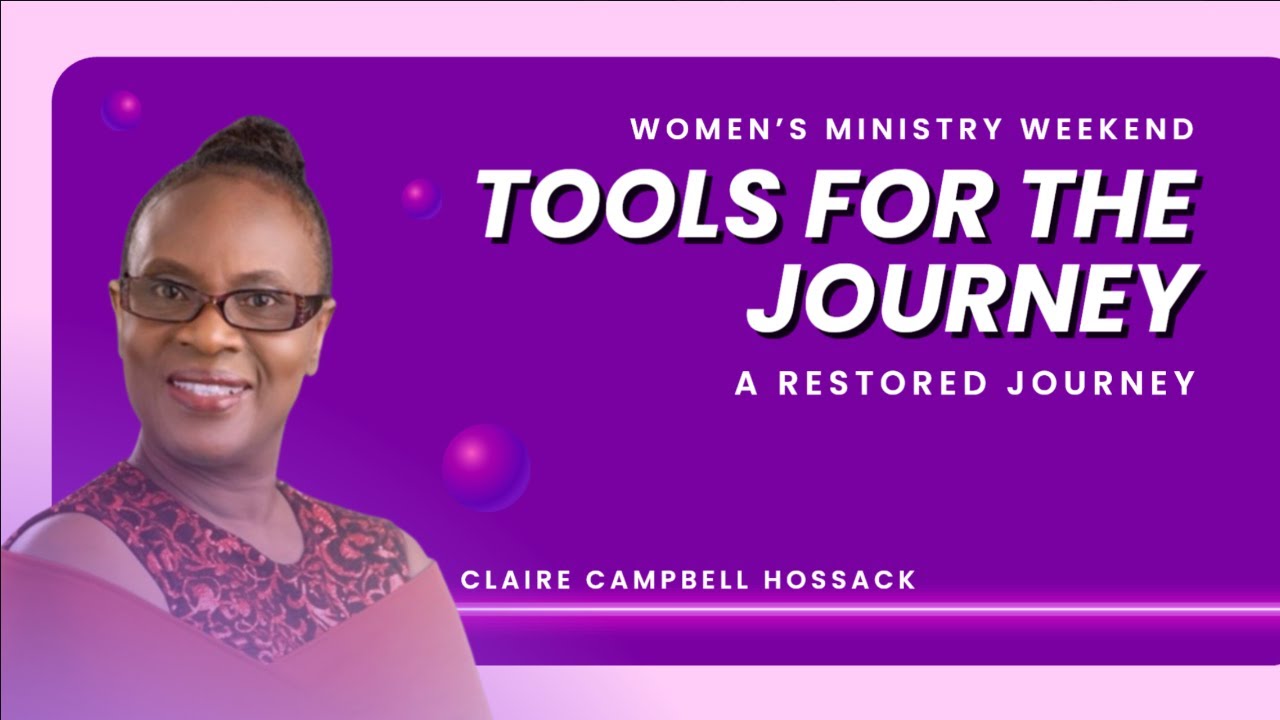 WOMEN'S MINISTRY WEEKEND

TOOLS FOR THE JOURNEY

A RESTORED JOURNEY

CLAIRE CAMPBELL HOSSACK